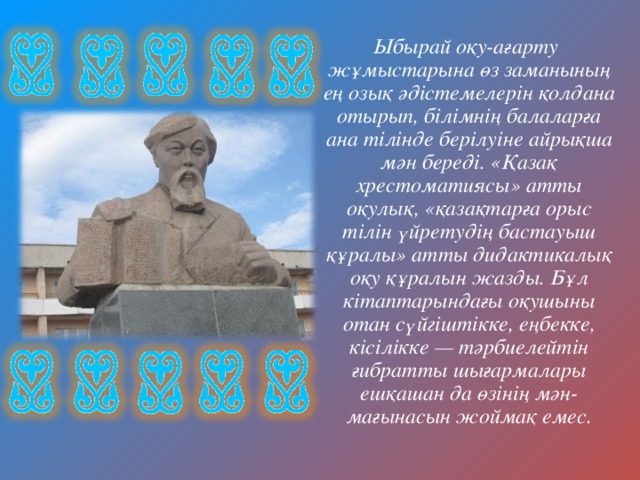 Ыбырай оқу-ағарту жұмыстарына өз заманының ең озық әдістемелерін қолдана отырып, білімнің балаларға ана тілінде берілуіне айрықша мән береді. «Қазақ хрестоматиясы» атты оқулық, «қазақтарға орыс тілін үйретудің бастауыш құралы» атты дидактикалық оқу құралын жазды. Бұл кітаптарындағы оқушыны отан сүйгіштікке, еңбекке, кісілікке — тәрбиелейтін ғибратты шығармалары ешқашан да өзінің мән-мағынасын жоймақ емес.